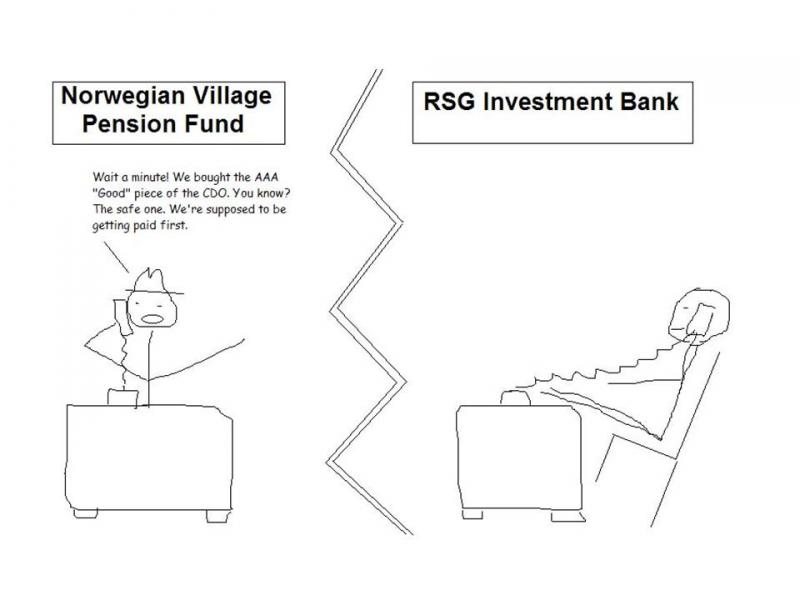 Norwegian Village Pension Fund

Wait a minute! We bought the AAA "Good" piece of the CDO. You know? The safe one. We're supposed to be getting paid first.

RSG Investment Bank